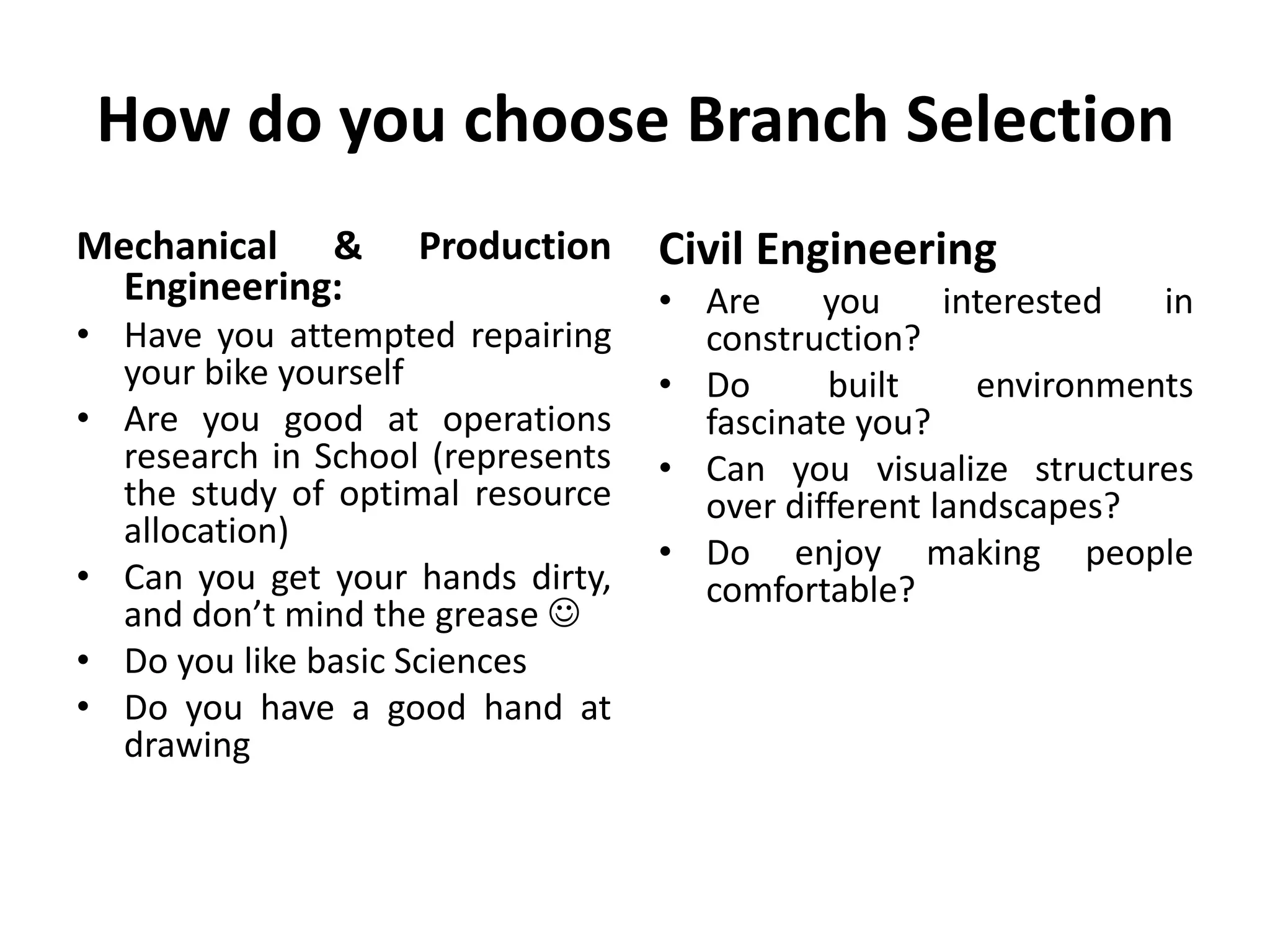 How do you choose Branch Selection

Mechanical & Production Engineering:
• Have you attempted repairing your bike yourself
• Are you good at operations research in School (represents the study of optimal resource allocation)
• Can you get your hands dirty, and don’t mind the grease ☺
• Do you like basic Sciences
• Do you have a good hand at drawing

Civil Engineering
• Are you interested in construction?
• Do built environments fascinate you?
• Can you visualize structures over different landscapes?
• Do enjoy making people comfortable?